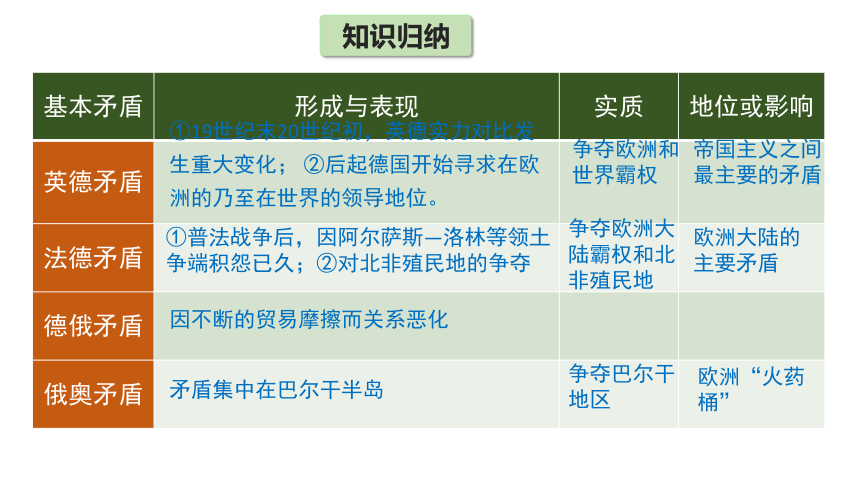 知识归纳

| 基本矛盾 | 形成与表现 | 实质 | 地位或影响 |
|---|---|---|---|
| 英德矛盾 | ①19世纪末20世纪初，英德实力对比发生重大变化；②后起德国开始寻求在欧洲的乃至在世界的领导地位。 | 争夺欧洲和世界霸权 | 帝国主义之间最主要的矛盾 |
| 法德矛盾 | ①普法战争后，因阿尔萨斯—洛林等领土争端积怨已久；②对北非殖民地的争夺 | 争夺欧洲大陆霸权和北非殖民地 | 欧洲大陆的主要矛盾 |
| 德俄矛盾 | 因不断的贸易摩擦而关系恶化 | | |
| 俄奥矛盾 | 矛盾集中在巴尔干半岛 | 争夺巴尔干地区 | 欧洲“火药桶” |